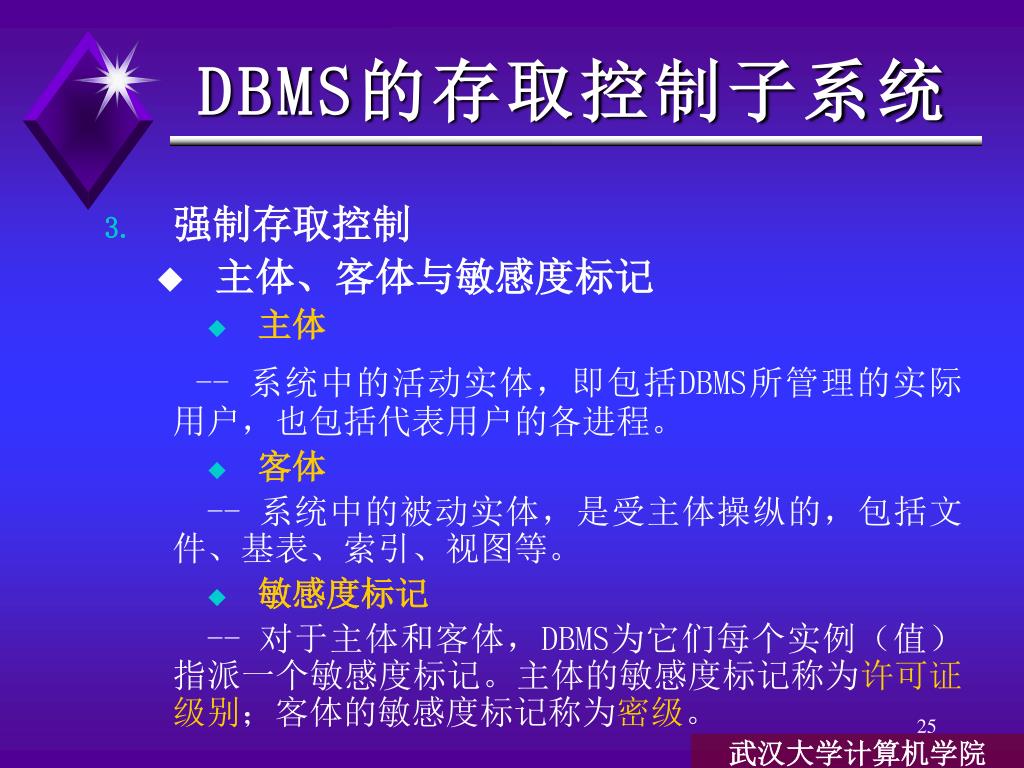 DBMS的存取控制子系统

3. 强制存取控制

◆ 主体、客体与敏感度标记

◆ 主体

-- 系统中的活动实体，即包括DBMS所管理的实际用户，也包括代表用户的各进程。

◆ 客体

-- 系统中的被动实体，是受主体操纵的，包括文件、基表、索引、视图等。

◆ 敏感度标记

-- 对于主体和客体，DBMS为它们每个实例（值）指派一个敏感度标记。主体的敏感度标记称为许可证级别；客体的敏感度标记称为密级。

25

武汉大学计算机学院